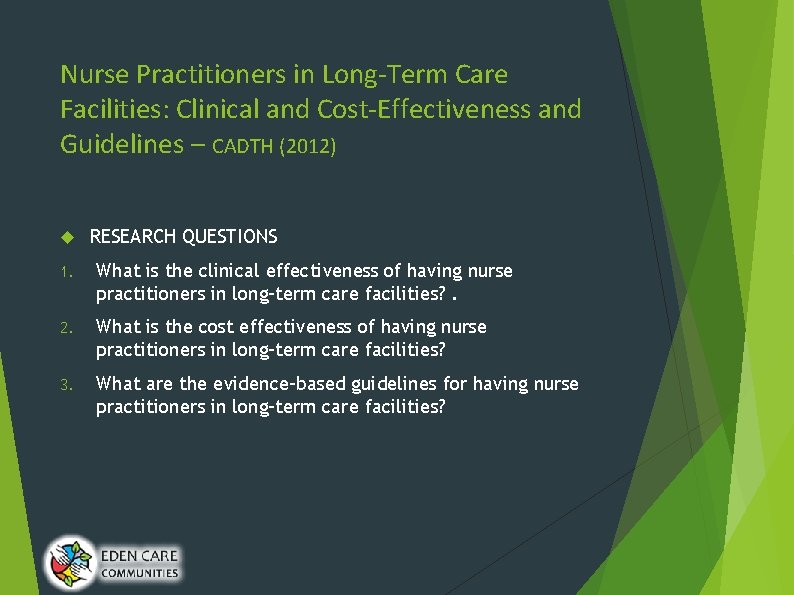 Nurse Practitioners in Long-Term Care Facilities: Clinical and Cost-Effectiveness and Guidelines – CADTH (2012)

RESEARCH QUESTIONS

1. What is the clinical effectiveness of having nurse practitioners in long-term care facilities? .

2. What is the cost effectiveness of having nurse practitioners in long-term care facilities?

3. What are the evidence-based guidelines for having nurse practitioners in long-term care facilities?

EDEN CARE COMMUNITIES